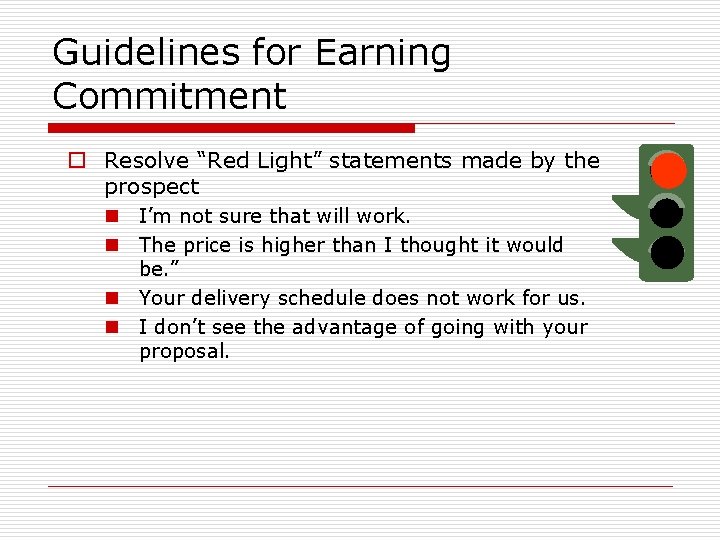 Guidelines for Earning Commitment

Resolve “Red Light” statements made by the prospect

I’m not sure that will work.

The price is higher than I thought it would be.”

Your delivery schedule does not work for us.

I don’t see the advantage of going with your proposal.